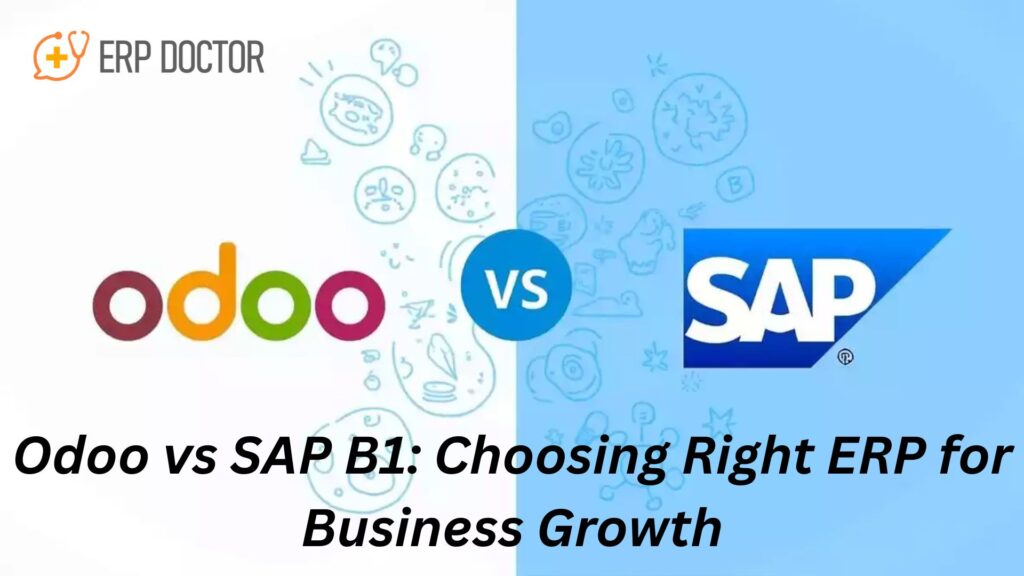 ERP DOCTOR

odoo

VS

SAP

Odoo vs SAP B1: Choosing Right ERP for Business Growth